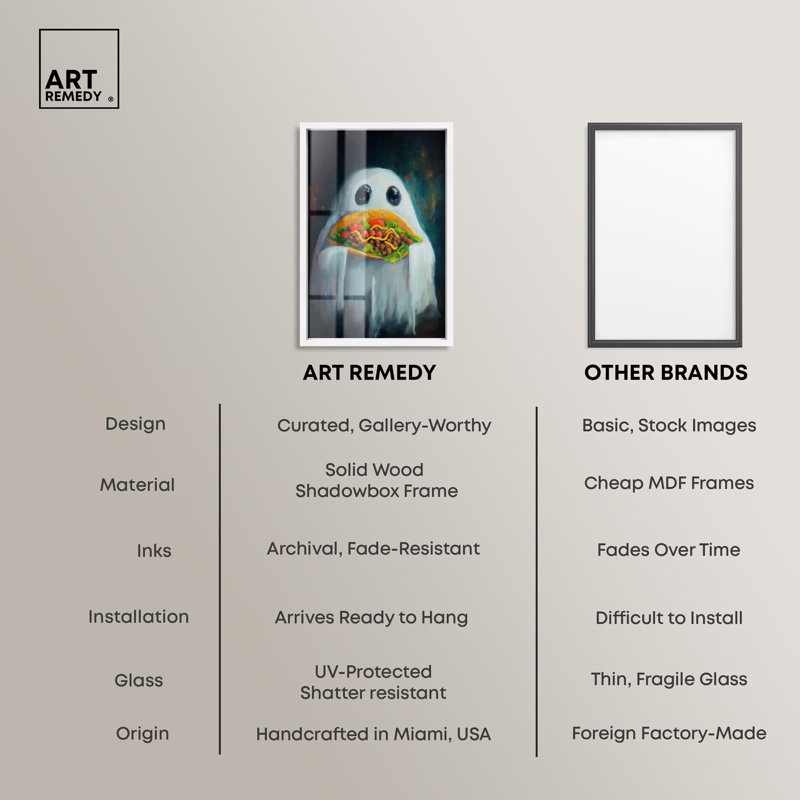 ART REMEDY ®

| | ART REMEDY | OTHER BRANDS |
|---|---|---|
| Design | Curated, Gallery-Worthy | Basic, Stock Images |
| Material | Solid Wood Shadowbox Frame | Cheap MDF Frames |
| Inks | Archival, Fade-Resistant | Fades Over Time |
| Installation | Arrives Ready to Hang | Difficult to Install |
| Glass | UV-Protected Shatter resistant | Thin, Fragile Glass |
| Origin | Handcrafted in Miami, USA | Foreign Factory-Made |